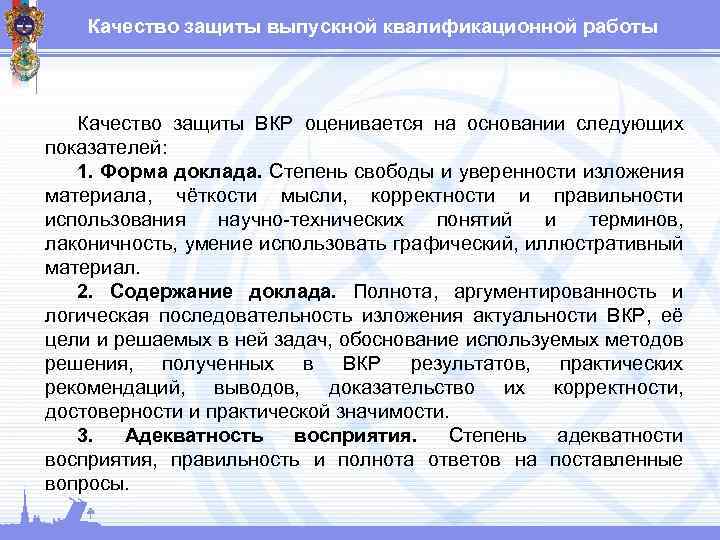 Качество защиты выпускной квалификационной работы

Качество защиты ВКР оценивается на основании следующих показателей:

1. Форма доклада. Степень свободы и уверенности изложения материала, чёткости мысли, корректности и правильности использования научно-технических понятий и терминов, лаконичность, умение использовать графический, иллюстративный материал.

2. Содержание доклада. Полнота, аргументированность и логическая последовательность изложения актуальности ВКР, её цели и решаемых в ней задач, обоснование используемых методов решения, полученных в ВКР результатов, практических рекомендаций, выводов, доказательство их корректности, достоверности и практической значимости.

3. Адекватность восприятия. Степень адекватности восприятия, правильность и полнота ответов на поставленные вопросы.